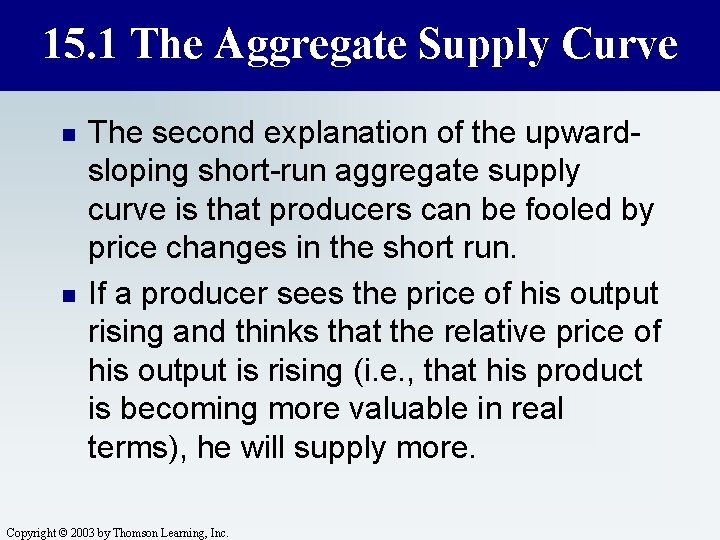 15.1 The Aggregate Supply Curve

The second explanation of the upward-sloping short-run aggregate supply curve is that producers can be fooled by price changes in the short run.

If a producer sees the price of his output rising and thinks that the relative price of his output is rising (i.e., that his product is becoming more valuable in real terms), he will supply more.

Copyright © 2003 by Thomson Learning, Inc.